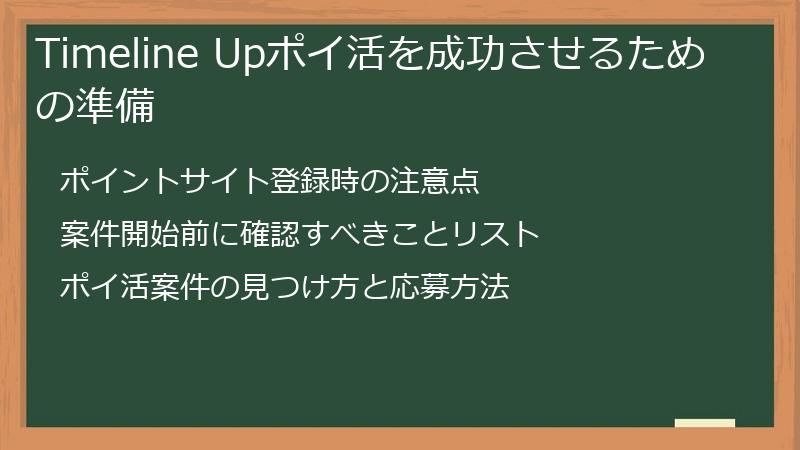 Timeline Upポイ活を成功させるための準備

ポイントサイト登録時の注意点

案件開始前に確認すべきことリスト

ポイ活案件の見つけ方と応募方法